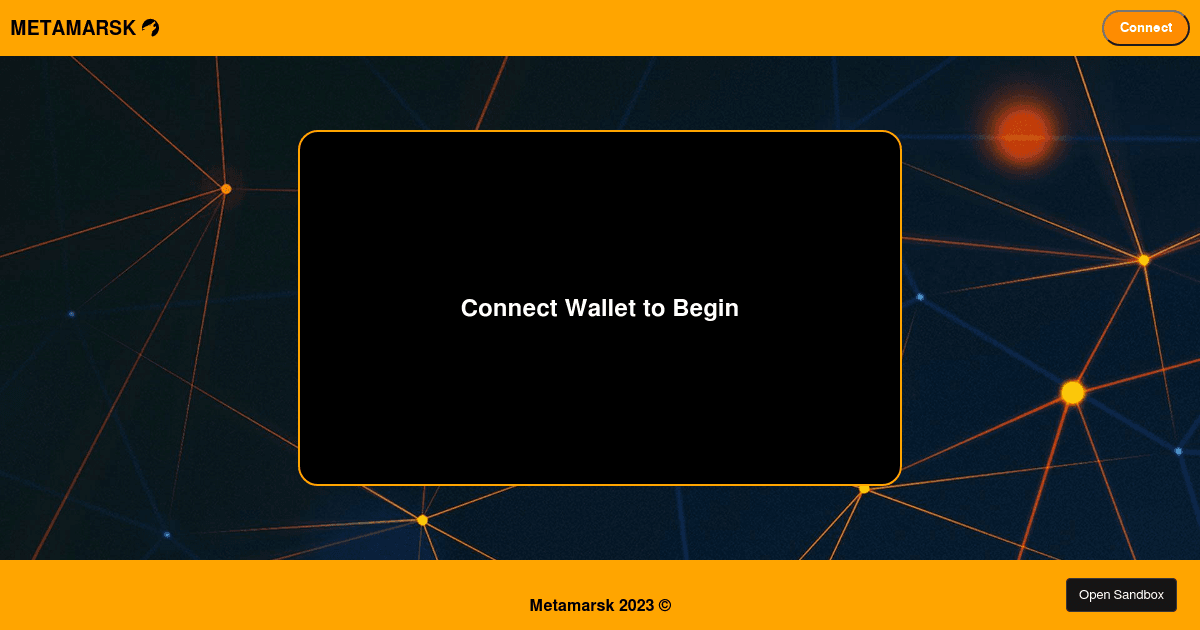 METAMARSK

Connect

Connect Wallet to Begin

Metamarsk 2023 ©

Open Sandbox